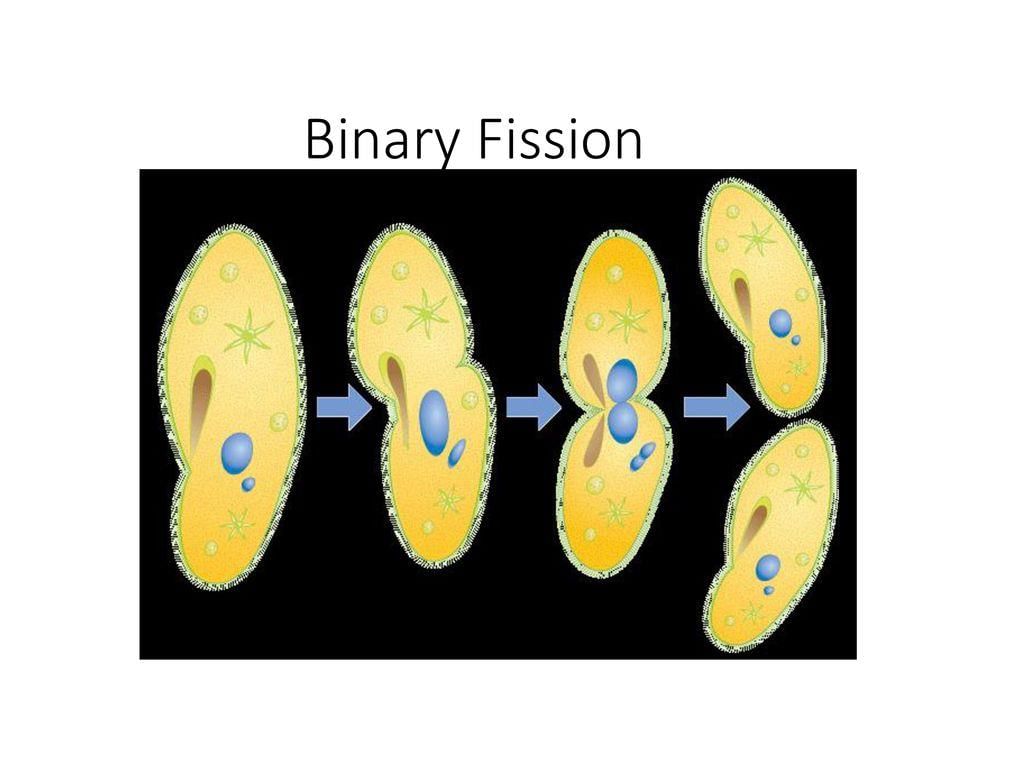 Binary Fission